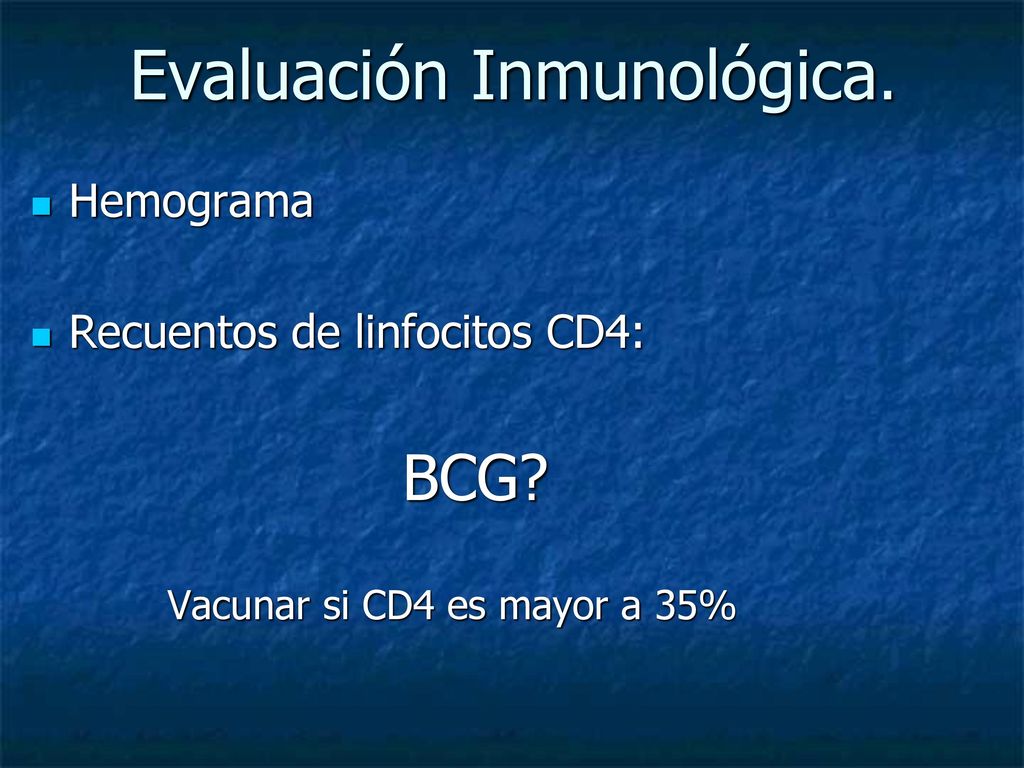 Evaluación Inmunológica.

Hemograma

Recuentos de linfocitos CD4:

BCG?

Vacunar si CD4 es mayor a 35%